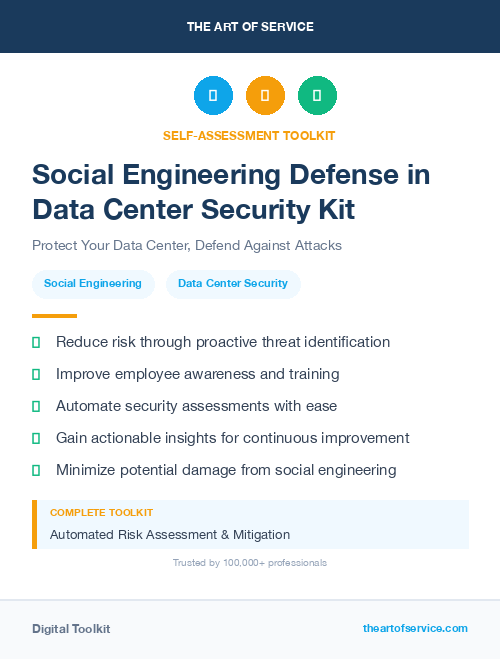 THE ART OF SERVICE

SELF-ASSESSMENT TOOLKIT

Social Engineering Defense in Data Center Security Kit

Protect Your Data Center, Defend Against Attacks

Social Engineering

Data Center Security

Reduce risk through proactive threat identification

Improve employee awareness and training

Automate security assessments with ease

Gain actionable insights for continuous improvement

Minimize potential damage from social engineering

COMPLETE TOOLKIT

Automated Risk Assessment & Mitigation

Trusted by 100,000+ professionals

Digital Toolkit

theartofservice.com